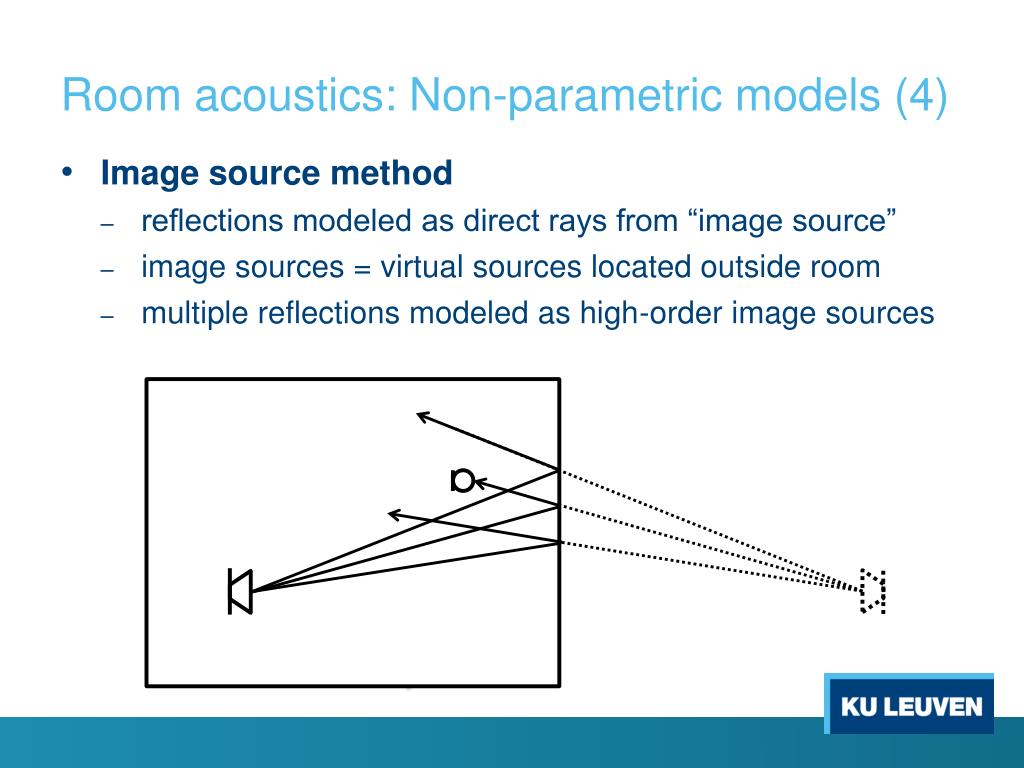 Room acoustics: Non-parametric models (4)

• Image source method
– reflections modeled as direct rays from “image source”
– image sources = virtual sources located outside room
– multiple reflections modeled as high-order image sources

KU LEUVEN